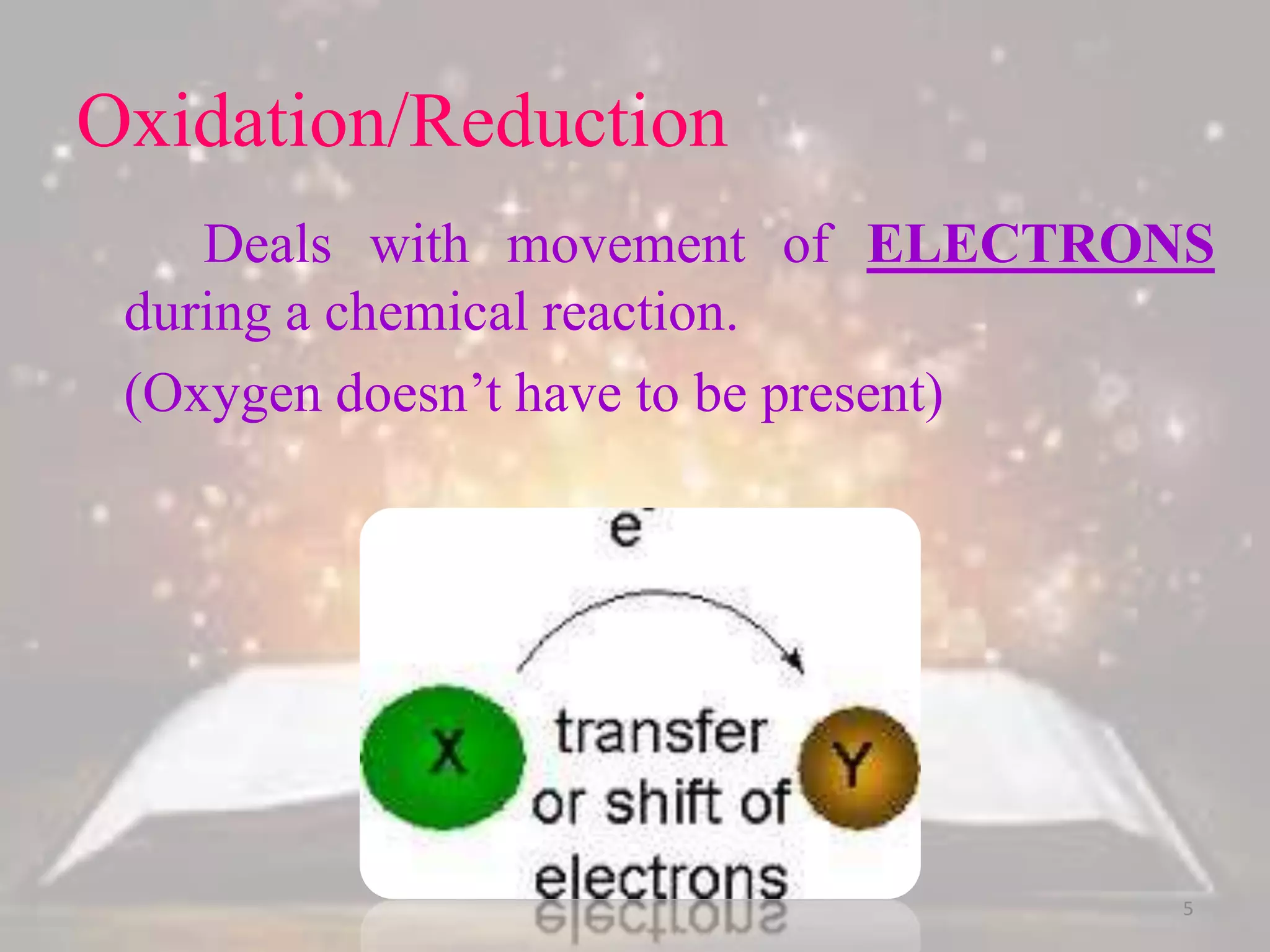 Oxidation/Reduction

Deals with movement of ELECTRONS during a chemical reaction.

(Oxygen doesn’t have to be present)

$e^-$

X

transfer or shift of electrons

Y

5